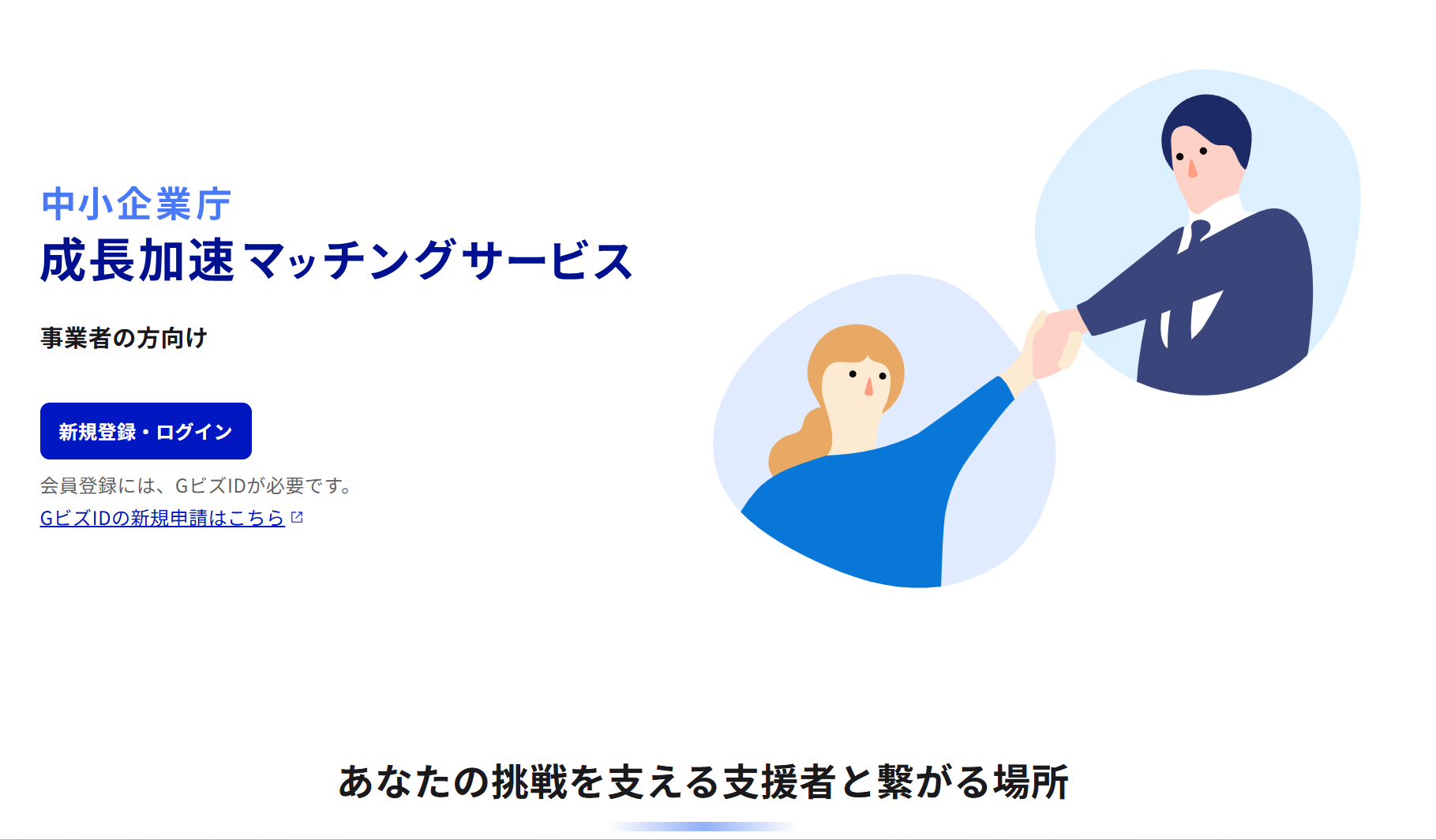 中小企業庁
成長加速マッチングサービス

事業者の方向け

新規登録・ログイン

会員登録には、GビズIDが必要です。
GビズIDの新規申請はこちら

あなたの挑戦を支える支援者と繋がる場所